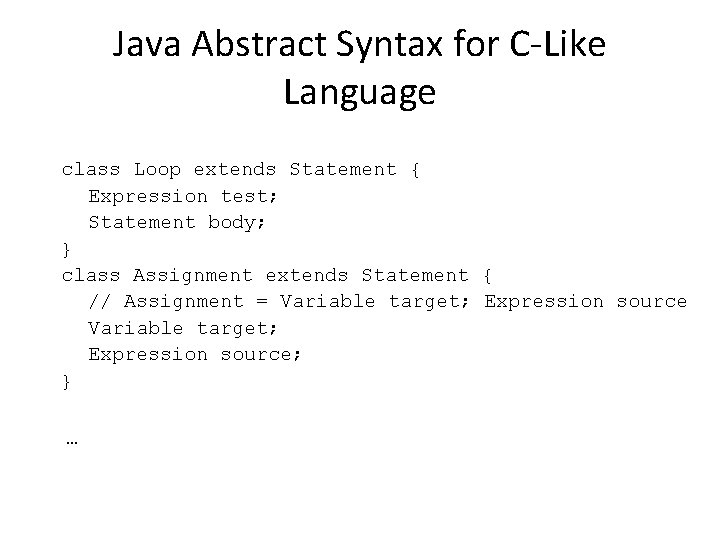 Java Abstract Syntax for C-Like Language

class Loop extends Statement {
  Expression test;
  Statement body;
}
class Assignment extends Statement {
  // Assignment = Variable target; Expression source
  Variable target;
  Expression source;
}

…